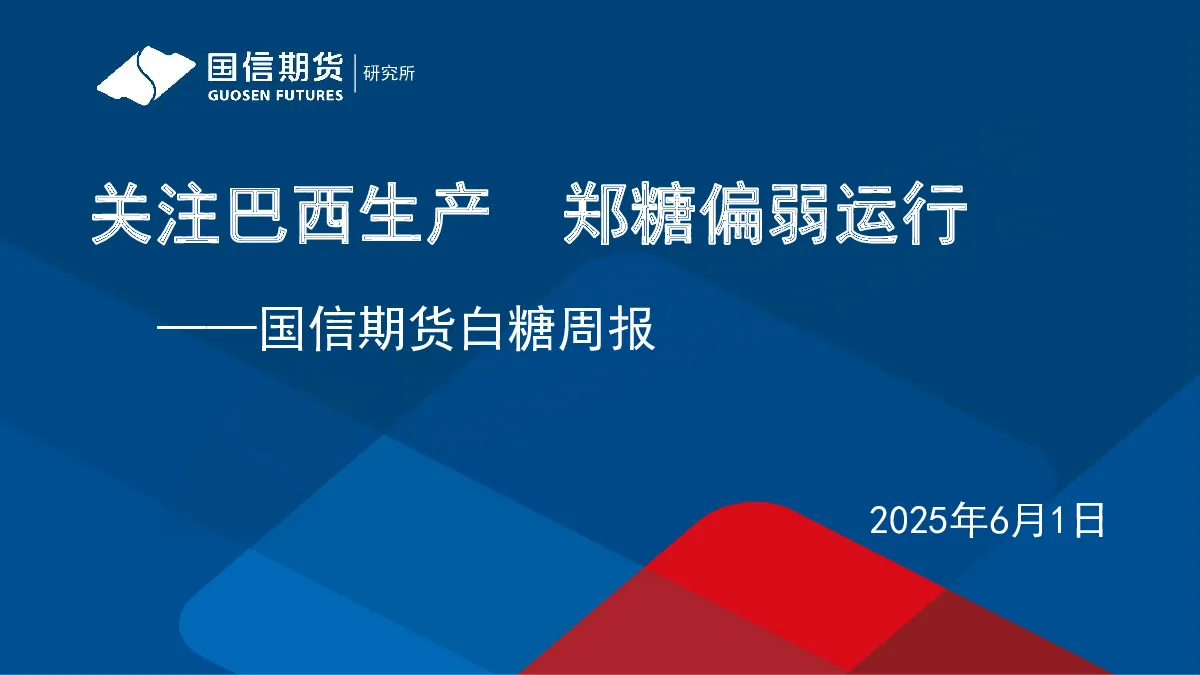 国信期货 GUOSEN FUTURES 研究所

关注巴西生产 郑糖偏弱运行

——国信期货白糖周报

2025年6月1日